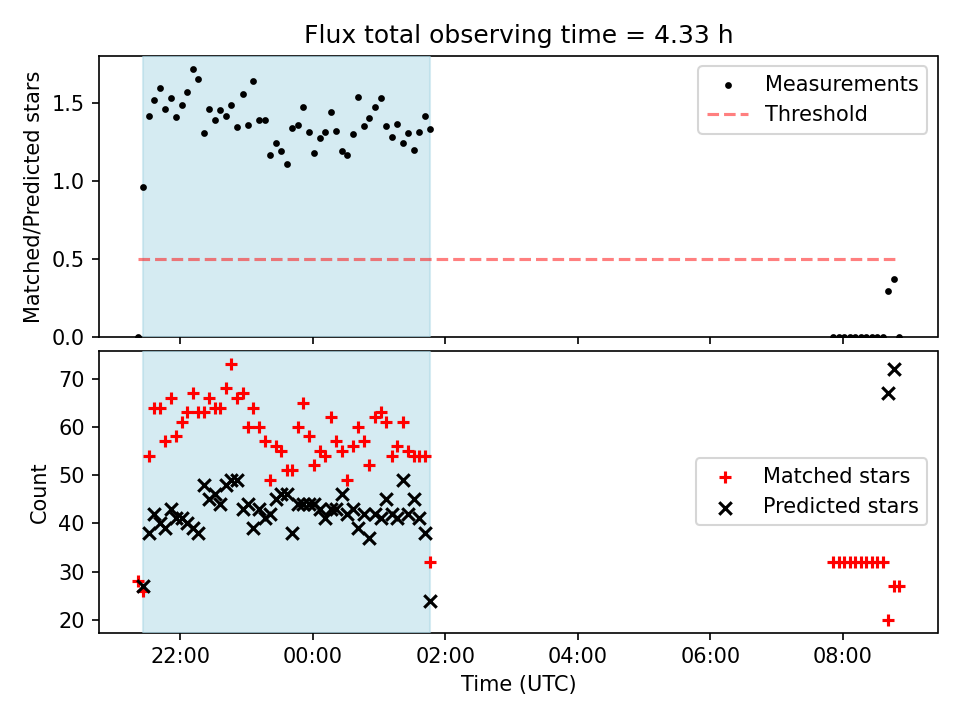 Flux total observing time = 4.33 h

Matched/Predicted stars

1.5
1.0
0.5
0.0

Measurements
Threshold

Count

70
60
50
40
30
20

Matched stars
Predicted stars

22:00
00:00
02:00
04:00
06:00
08:00

Time (UTC)